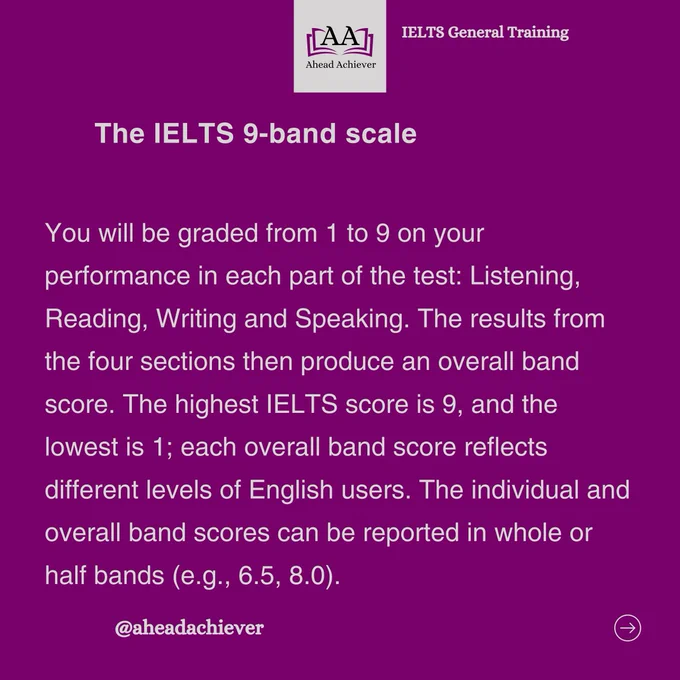 AA
Ahead Achiever

IELTS General Training

The IELTS 9-band scale

You will be graded from 1 to 9 on your performance in each part of the test: Listening, Reading, Writing and Speaking. The results from the four sections then produce an overall band score. The highest IELTS score is 9, and the lowest is 1; each overall band score reflects different levels of English users. The individual and overall band scores can be reported in whole or half bands (e.g., 6.5, 8.0).

@aheadachiever